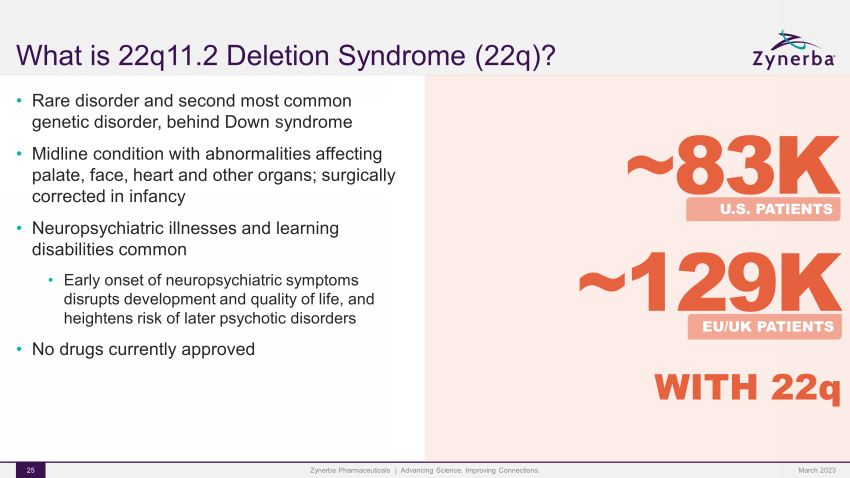 What is 22q11.2 Deletion Syndrome (22q)?

Zynerba

• Rare disorder and second most common genetic disorder, behind Down syndrome

• Midline condition with abnormalities affecting palate, face, heart and other organs; surgically corrected in infancy

• Neuropsychiatric illnesses and learning disabilities common

• Early onset of neuropsychiatric symptoms disrupts development and quality of life, and heightens risk of later psychotic disorders

• No drugs currently approved

~83K

U.S. PATIENTS

~129K

EU/UK PATIENTS

WITH 22q

25

Zynerba Pharmaceuticals | Advancing Science. Improving Connections.

March 2023